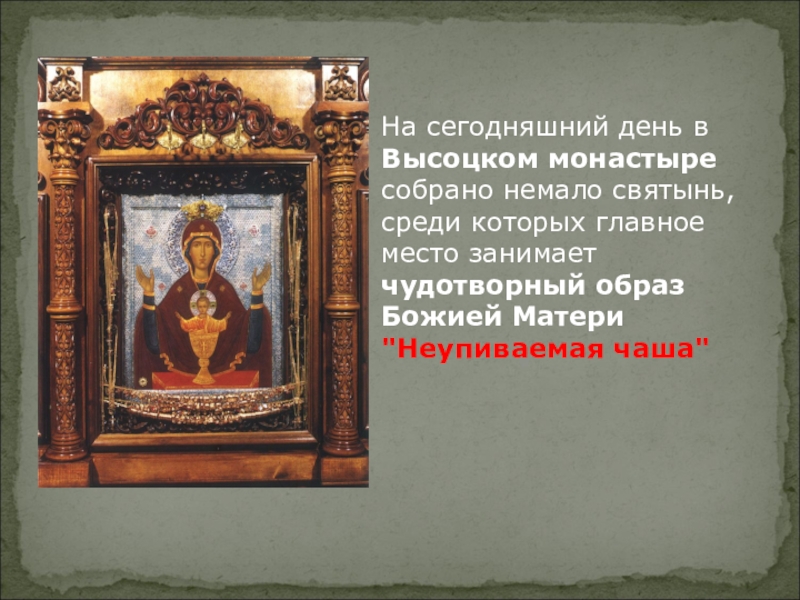 На сегодняшний день в Высоцком монастыре собрано немало святынь, среди которых главное место занимает чудотворный образ Божией Матери "Неупиваемая чаша"